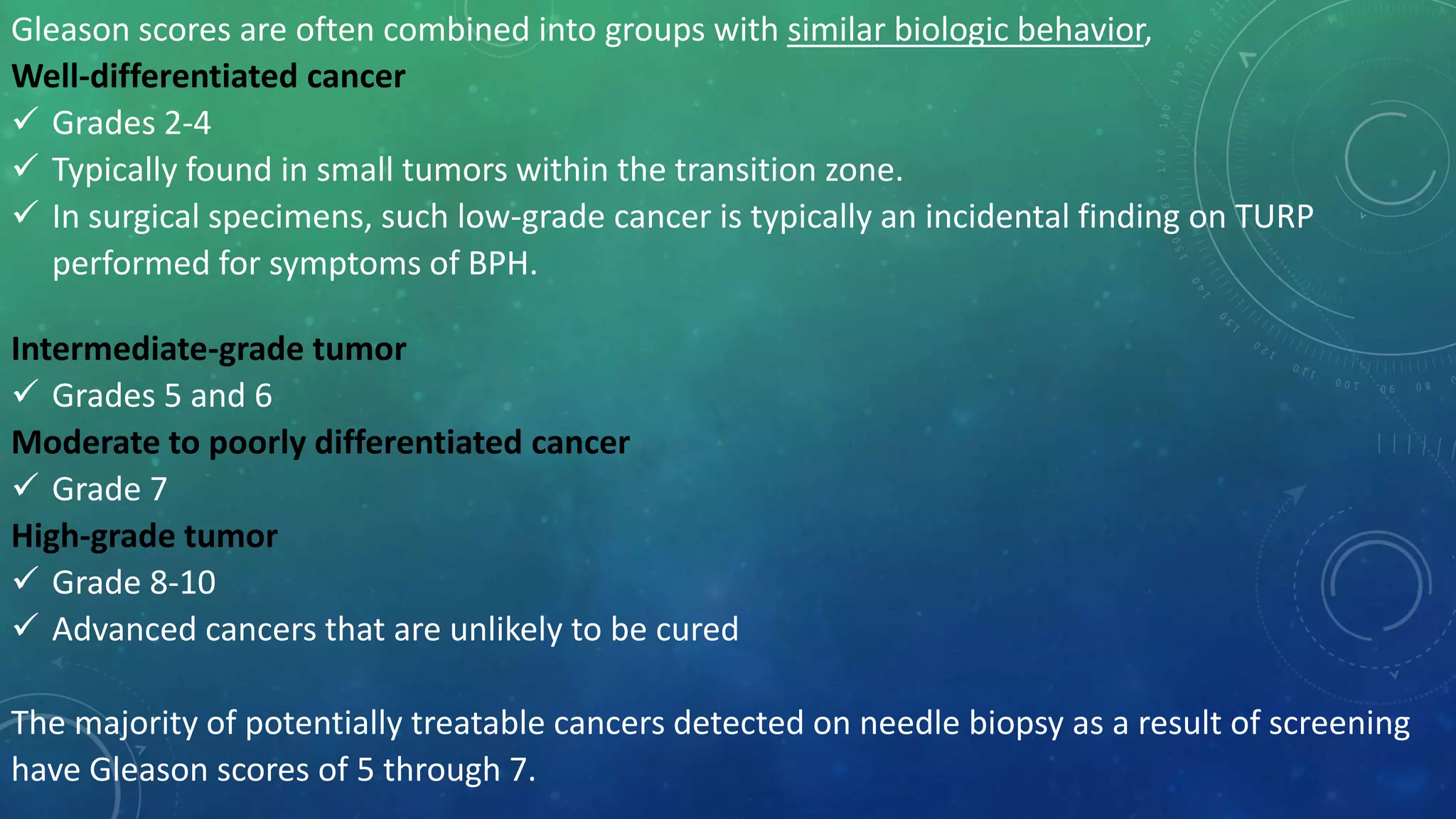 Gleason scores are often combined into groups with similar biologic behavior,

Well-differentiated cancer

✓ Grades 2-4

✓ Typically found in small tumors within the transition zone.

✓ In surgical specimens, such low-grade cancer is typically an incidental finding on TURP performed for symptoms of BPH.

Intermediate-grade tumor

✓ Grades 5 and 6

Moderate to poorly differentiated cancer

✓ Grade 7

High-grade tumor

✓ Grade 8-10

✓ Advanced cancers that are unlikely to be cured

The majority of potentially treatable cancers detected on needle biopsy as a result of screening have Gleason scores of 5 through 7.